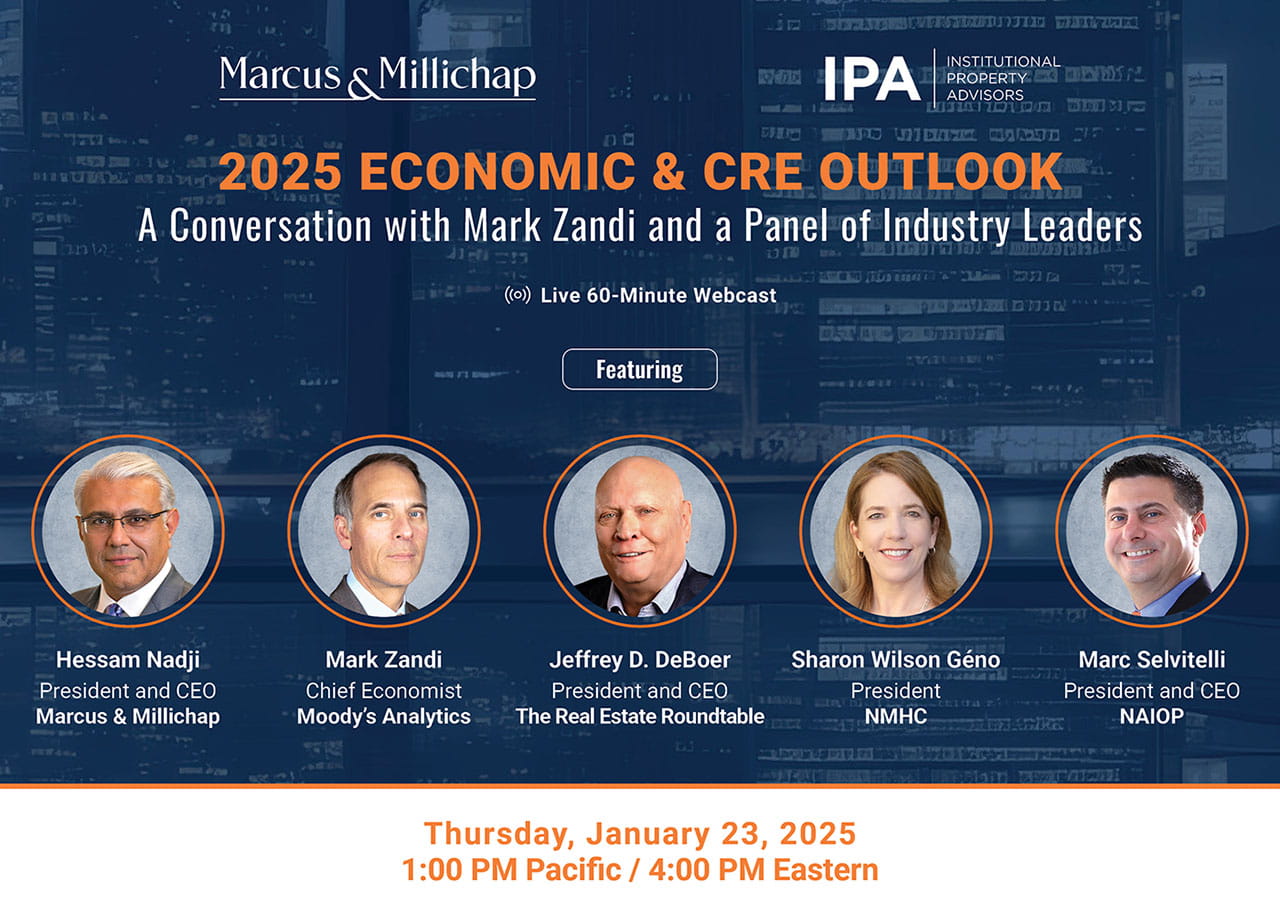 Marcus & Millichap

IPA INSTITUTIONAL PROPERTY ADVISORS

2025 ECONOMIC & CRE OUTLOOK
A Conversation with Mark Zandi and a Panel of Industry Leaders

Live 60-Minute Webcast

Featuring

Hessam Nadji
President and CEO
Marcus & Millichap

Mark Zandi
Chief Economist
Moody's Analytics

Jeffrey D. DeBoer
President and CEO
The Real Estate Roundtable

Sharon Wilson Géno
President
NMHC

Marc Selvitelli
President and CEO
NAIOP

Thursday, January 23, 2025
1:00 PM Pacific / 4:00 PM Eastern